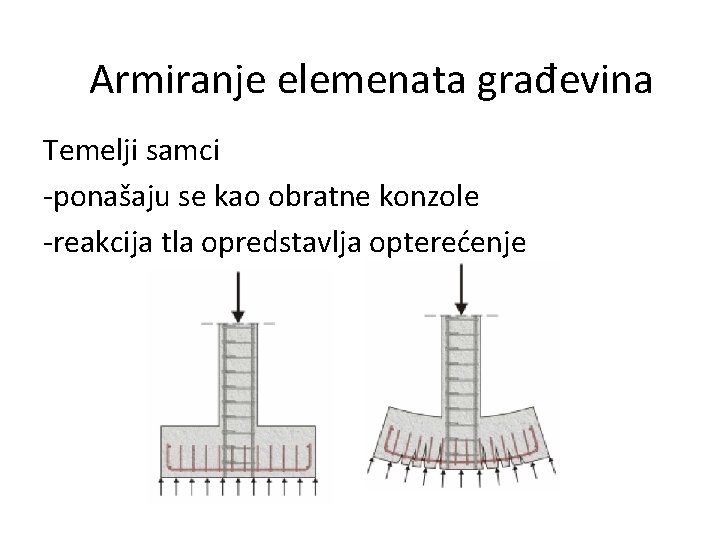 Armiranje elemenata građevina

Temelji samci

-ponašaju se kao obratne konzole

-reakcija tla opredstavlja opterećenje